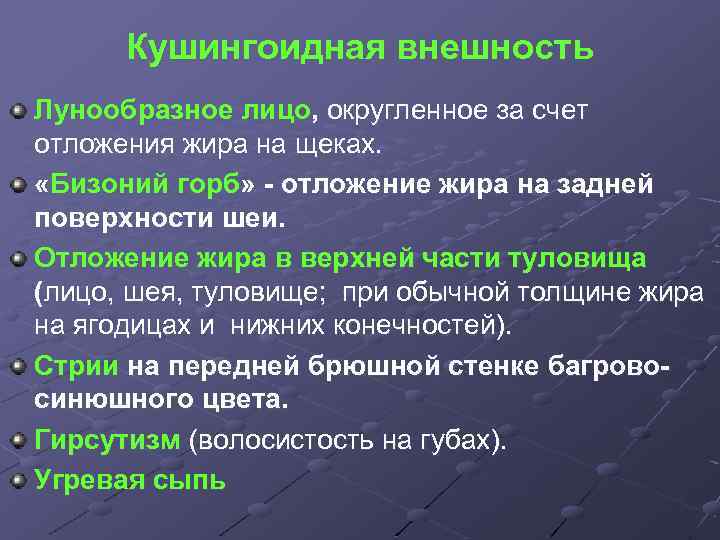 Кушингоидная внешность

Лунообразное лицо, округленное за счет отложения жира на щеках.

«Бизоний горб» - отложение жира на задней поверхности шеи.

Отложение жира в верхней части туловища (лицо, шея, туловище; при обычной толщине жира на ягодицах и нижних конечностей).

Стрии на передней брюшной стенке багрово-синюшного цвета.

Гирсутизм (волосистость на губах).

Угревая сыпь